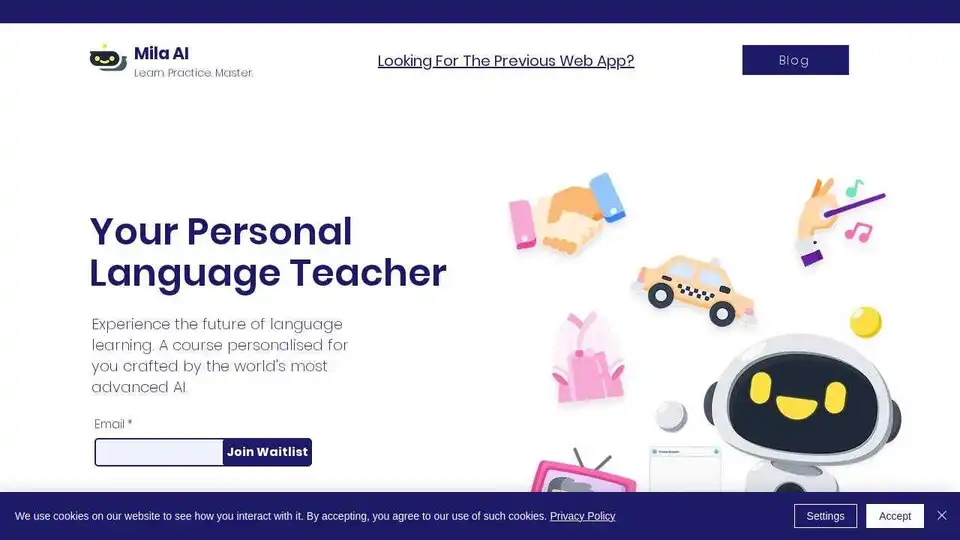 Mila AI
Learn. Practice. Master.

Looking For The Previous Web App?

Blog

Your Personal Language Teacher

Experience the future of language learning. A course personalised for you crafted by the world's most advanced AI.

Email *

Join Waitlist

We use cookies on our website to see how you interact with it. By accepting, you agree to our use of such cookies. Privacy Policy

Settings

Accept